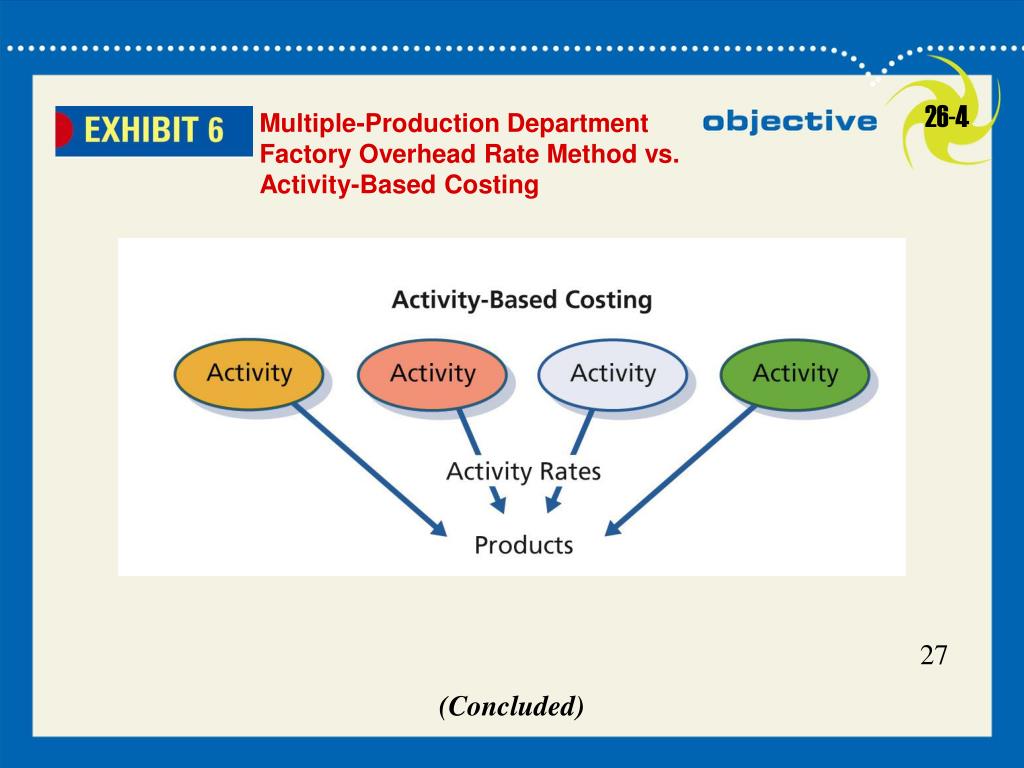 EXHIBIT 6

Multiple-Production Department Factory Overhead Rate Method vs. Activity-Based Costing

objective

26-4

Activity-Based Costing

Activity

Activity

Activity

Activity

Activity Rates

Products

27

(Concluded)